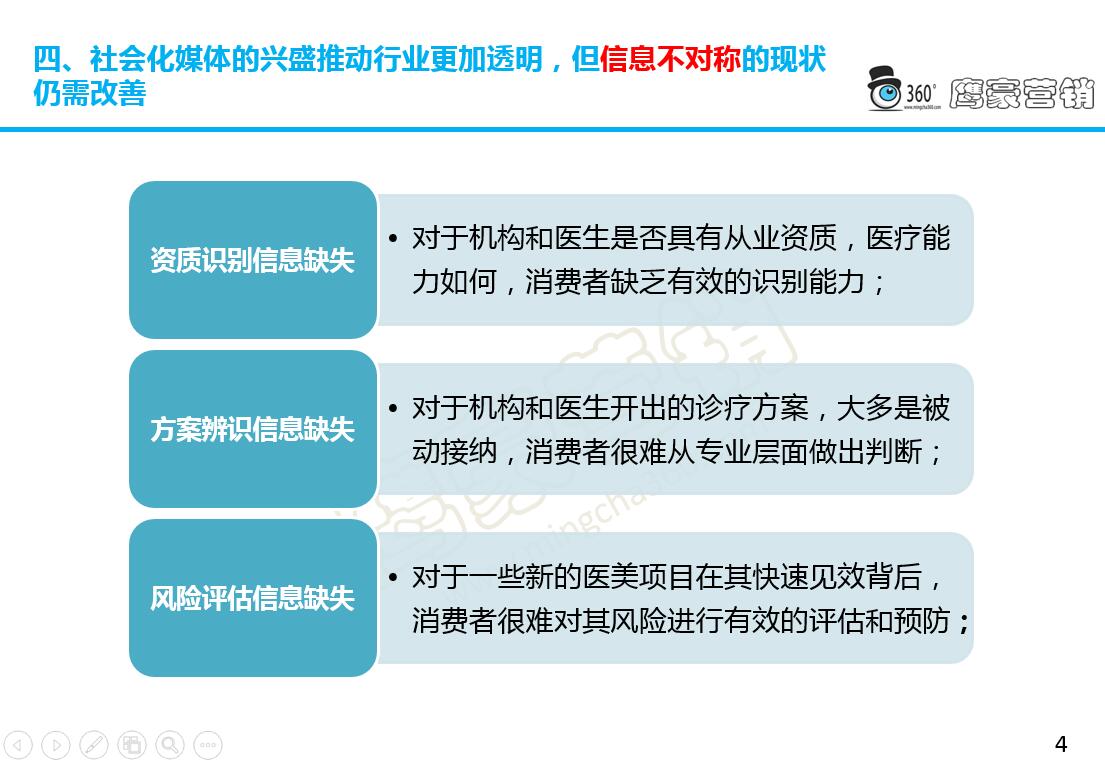 四、社会化媒体的兴盛推动行业更加透明，但信息不对称的现状仍需改善

360° 鹰豪营销

资质识别信息缺失

• 对于机构和医生是否具有从业资质，医疗能力如何，消费者缺乏有效的识别能力；

方案辨识信息缺失

• 对于机构和医生开出的诊疗方案，大多是被动接纳，消费者很难从专业层面做出判断；

风险评估信息缺失

• 对于一些新的医美项目在其快速见效背后，消费者很难对其风险进行有效的评估和预防；

4